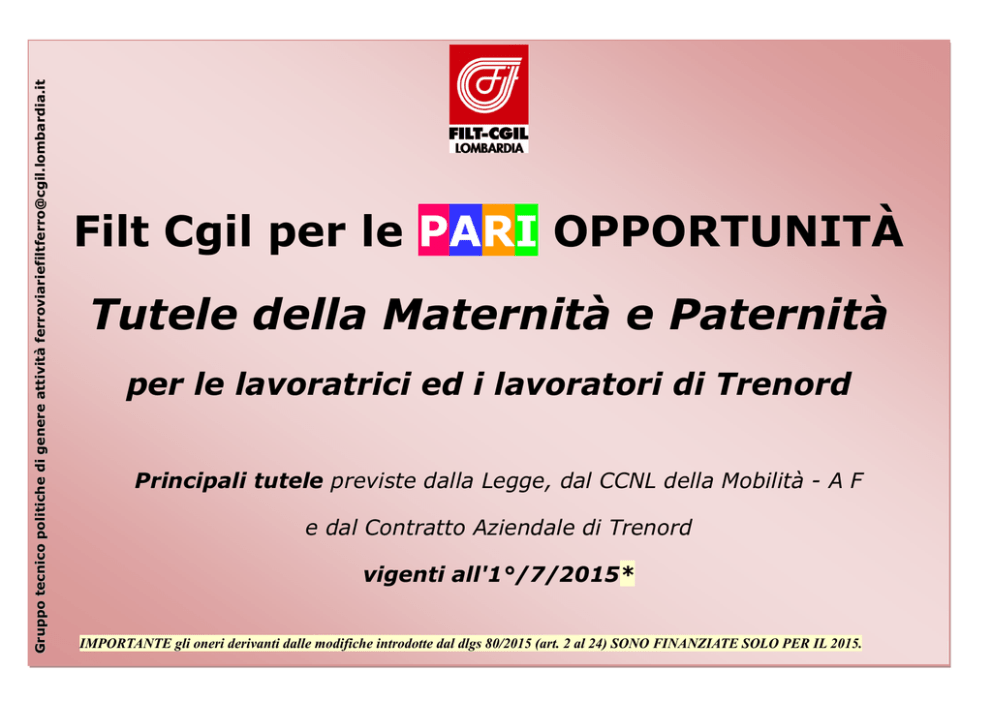 Gruppo tecnico politiche di genere attività ferroviariefiltferro@cgil.lombardia.it

FILT-CGIL
LOMBARDIA

Filt Cgil per le PARI OPPORTUNITÀ

Tutele della Maternità e Paternità

per le lavoratrici ed i lavoratori di Trenord

Principali tutele previste dalla Legge, dal CCNL della Mobilità - A F

e dal Contratto Aziendale di Trenord

vigenti all'1°/7/2015*

IMPORTANTE gli oneri derivanti dalle modifiche introdotte dal dlgs 80/2015 (art. 2 al 24) SONO FINANZIATE SOLO PER IL 2015.